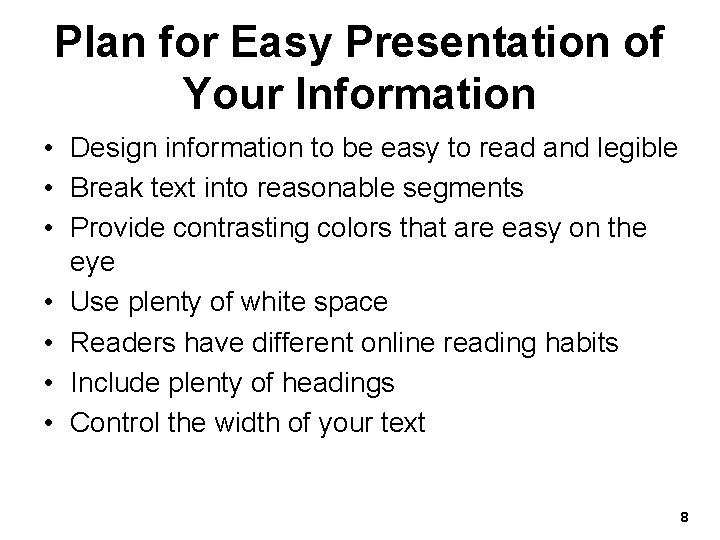 Plan for Easy Presentation of Your Information

• Design information to be easy to read and legible
• Break text into reasonable segments
• Provide contrasting colors that are easy on the eye
• Use plenty of white space
• Readers have different online reading habits
• Include plenty of headings
• Control the width of your text

8